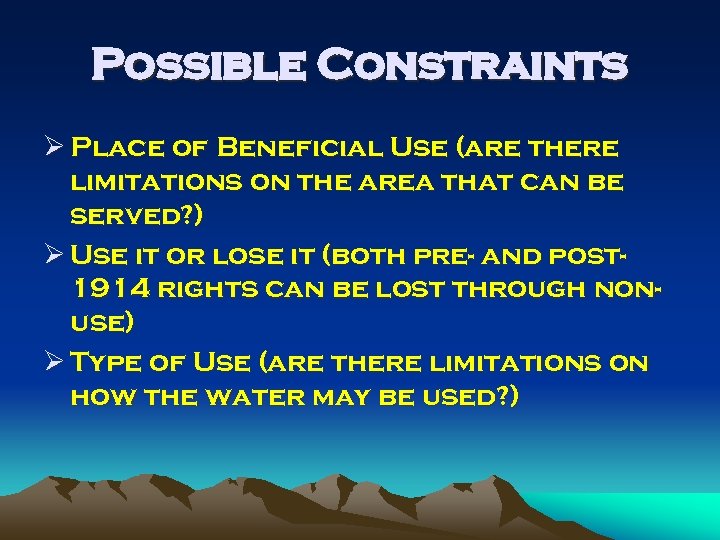 Possible Constraints

➢ Place of Beneficial Use (are there limitations on the area that can be served?)

➢ Use it or lose it (both pre- and post-1914 rights can be lost through non-use)

➢ Type of Use (are there limitations on how the water may be used?)